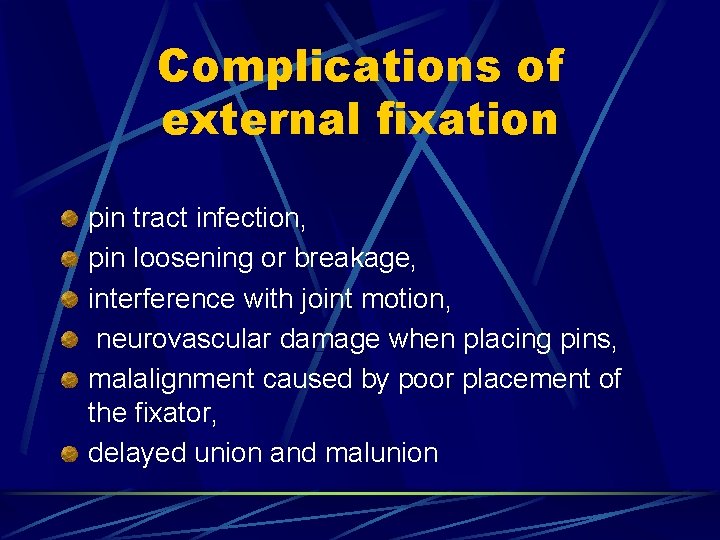 Complications of external fixation

- pin tract infection,
- pin loosening or breakage,
- interference with joint motion,
- neurovascular damage when placing pins,
- malalignment caused by poor placement of the fixator,
- delayed union and malunion